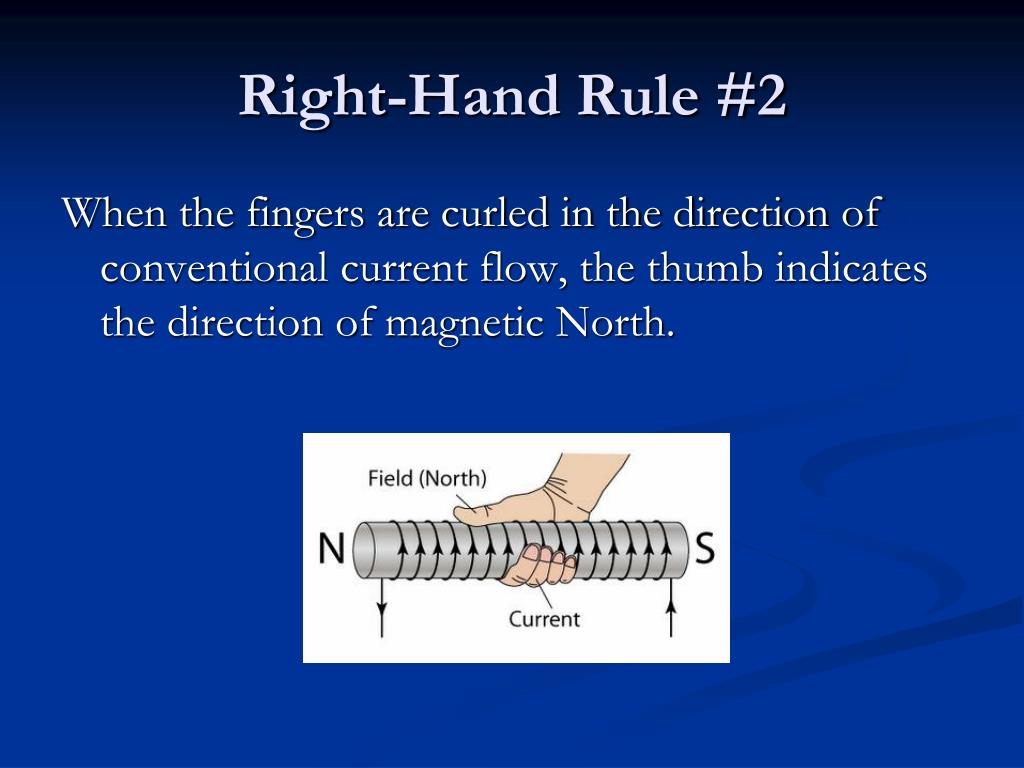 Right-Hand Rule #2

When the fingers are curled in the direction of conventional current flow, the thumb indicates the direction of magnetic North.

Field (North)
N
S
Current